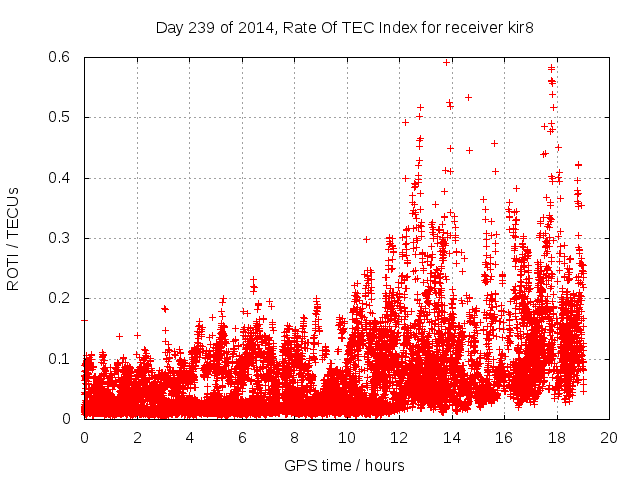 Day 239 of 2014, Rate Of TEC Index for receiver kir8

ROTI / TECUs

0.6
0.5
0.4
0.3
0.2
0.1
0

0 2 4 6 8 10 12 14 16 18 20

GPS time / hours